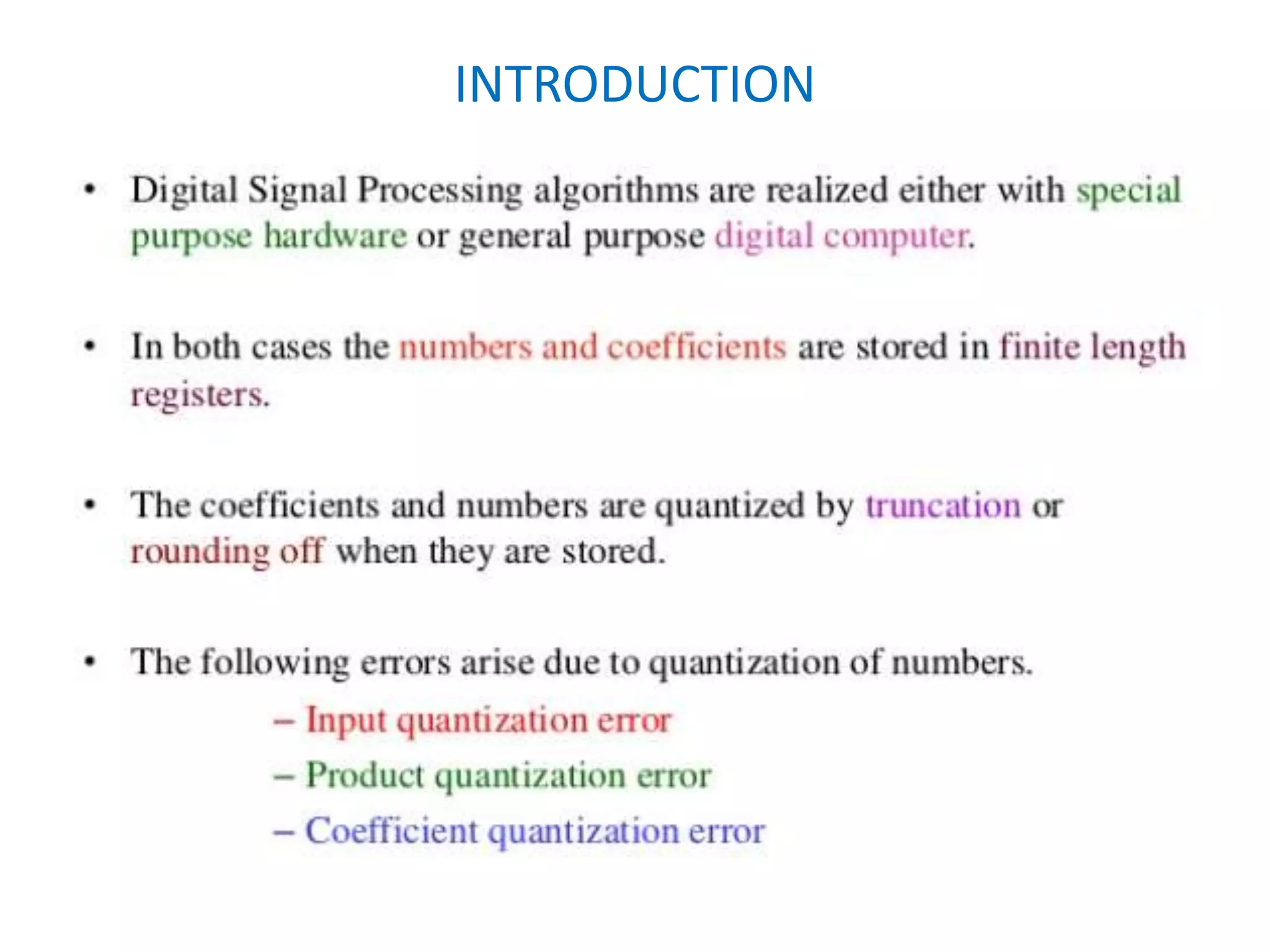 INTRODUCTION

• Digital Signal Processing algorithms are realized either with special purpose hardware or general purpose digital computer.

• In both cases the numbers and coefficients are stored in finite length registers.

• The coefficients and numbers are quantized by truncation or rounding off when they are stored.

• The following errors arise due to quantization of numbers.
– Input quantization error
– Product quantization error
– Coefficient quantization error